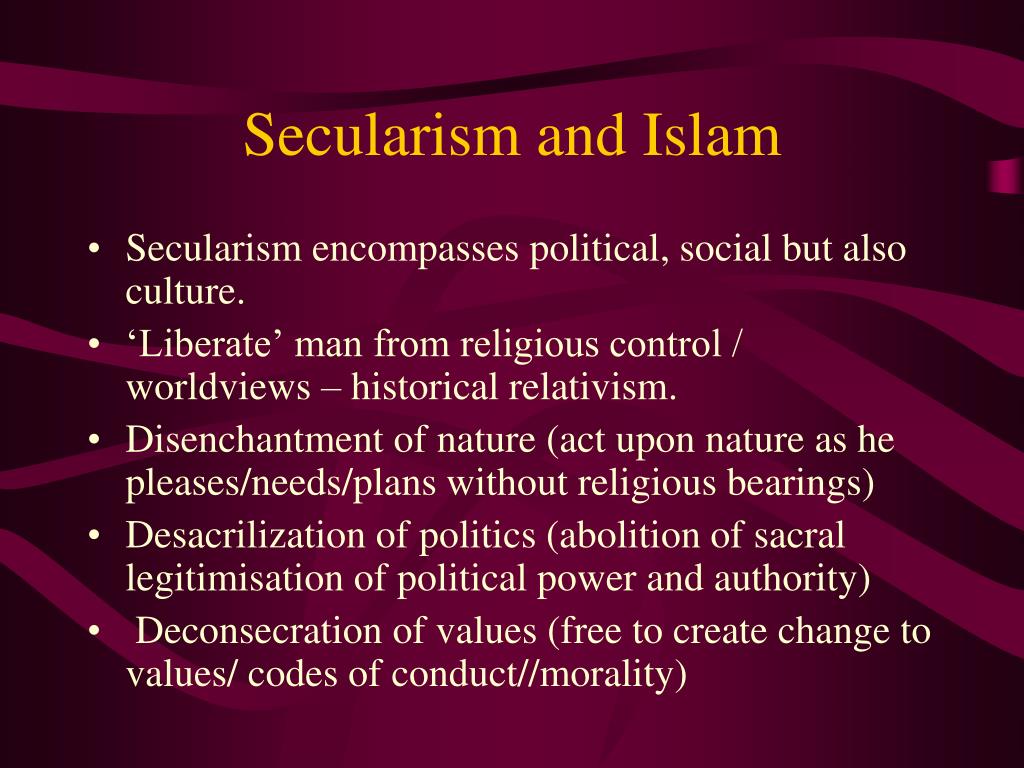 Secularism and Islam

• Secularism encompasses political, social but also culture.
• ‘Liberate’ man from religious control / worldviews – historical relativism.
• Disenchantment of nature (act upon nature as he pleases/needs/plans without religious bearings)
• Desacrilization of politics (abolition of sacral legitimisation of political power and authority)
• Deconsecration of values (free to create change to values/ codes of conduct//morality)